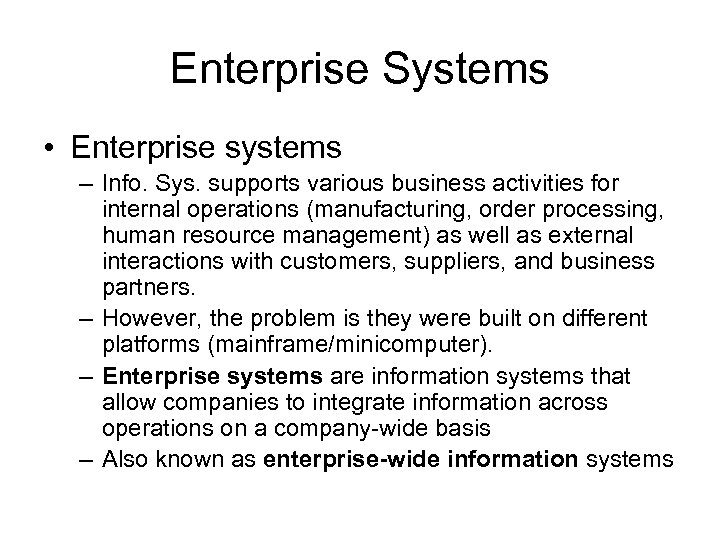 Enterprise Systems

• Enterprise systems

– Info. Sys. supports various business activities for internal operations (manufacturing, order processing, human resource management) as well as external interactions with customers, suppliers, and business partners.

– However, the problem is they were built on different platforms (mainframe/minicomputer).

– Enterprise systems are information systems that allow companies to integrate information across operations on a company-wide basis

– Also known as enterprise-wide information systems